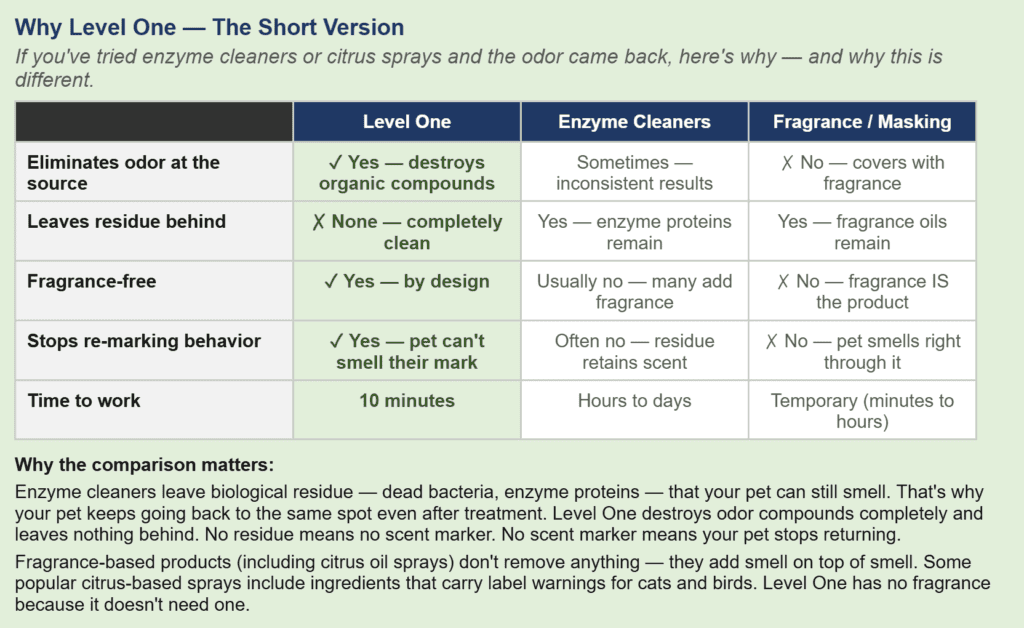 Why Level One — The Short Version

If you've tried enzyme cleaners or citrus sprays and the odor came back, here's why — and why this is different.

| | Level One | Enzyme Cleaners | Fragrance / Masking |
|---|---|---|---|
| Eliminates odor at the source | ✓ Yes — destroys organic compounds | Sometimes — inconsistent results | ✗ No — covers with fragrance |
| Leaves residue behind | ✗ None — completely clean | Yes — enzyme proteins remain | Yes — fragrance oils remain |
| Fragrance-free | ✓ Yes — by design | Usually no — many add fragrance | ✗ No — fragrance IS the product |
| Stops re-marking behavior | ✓ Yes — pet can't smell their mark | Often no — residue retains scent | ✗ No — pet smells right through it |
| Time to work | 10 minutes | Hours to days | Temporary (minutes to hours) |

Why the comparison matters:

Enzyme cleaners leave biological residue — dead bacteria, enzyme proteins — that your pet can still smell. That's why your pet keeps going back to the same spot even after treatment. Level One destroys odor compounds completely and leaves nothing behind. No residue means no scent marker. No scent marker means your pet stops returning.

Fragrance-based products (including citrus oil sprays) don't remove anything — they add smell on top of smell. Some popular citrus-based sprays include ingredients that carry label warnings for cats and birds. Level One has no fragrance because it doesn't need one.